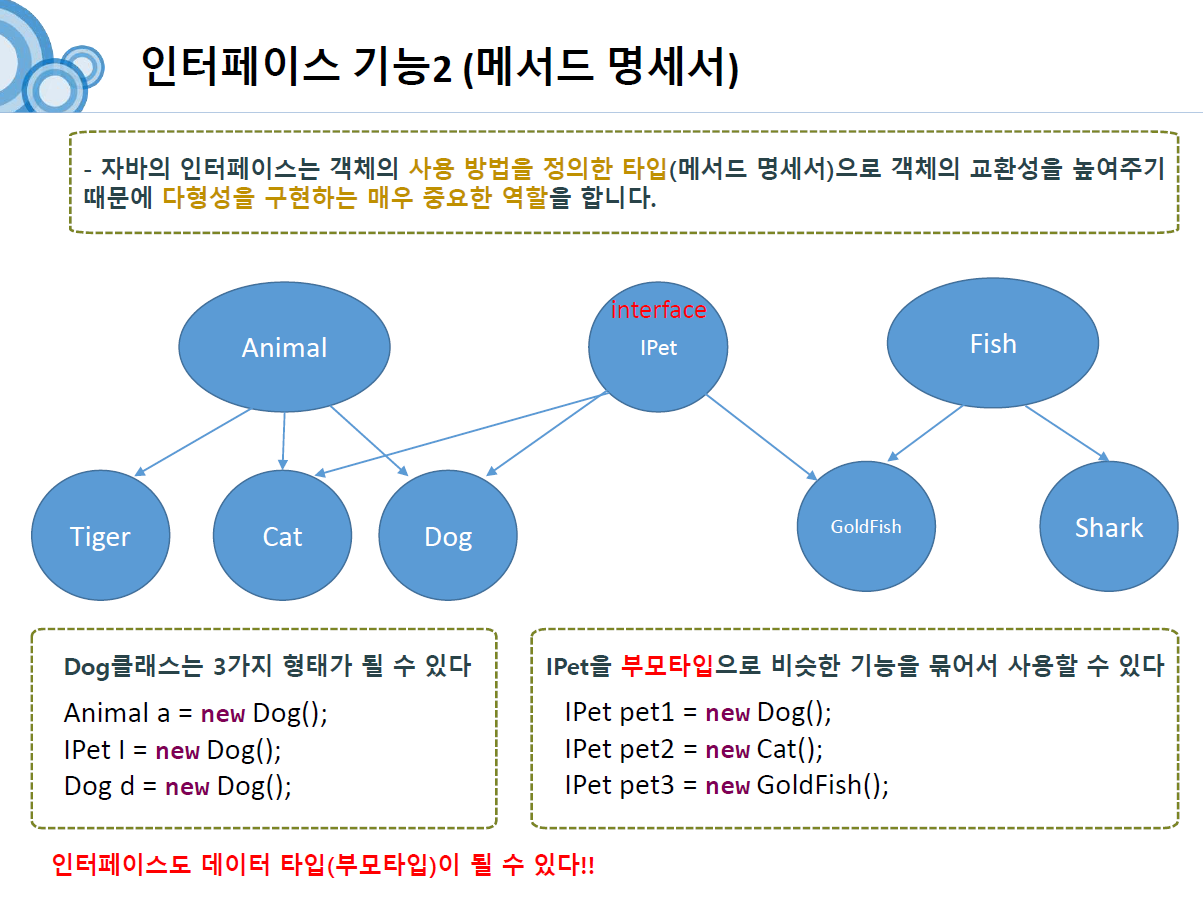 인터페이스 기능2 (메서드 명세서)

- 자바의 인터페이스는 객체의 사용 방법을 정의한 타입(메서드 명세서)으로 객체의 교환성을 높여주기 때문에 다형성을 구현하는 매우 중요한 역할을 합니다.

Animal

interface
IPet

Fish

Tiger

Cat

Dog

GoldFish

Shark

Dog클래스는 3가지 형태가 될 수 있다

Animal a = new Dog();
IPet I = new Dog();
Dog d = new Dog();

IPet을 부모타입으로 비슷한 기능을 묶어서 사용할 수 있다

IPet pet1 = new Dog();
IPet pet2 = new Cat();
IPet pet3 = new GoldFish();

인터페이스도 데이터 타입(부모타입)이 될 수 있다!!